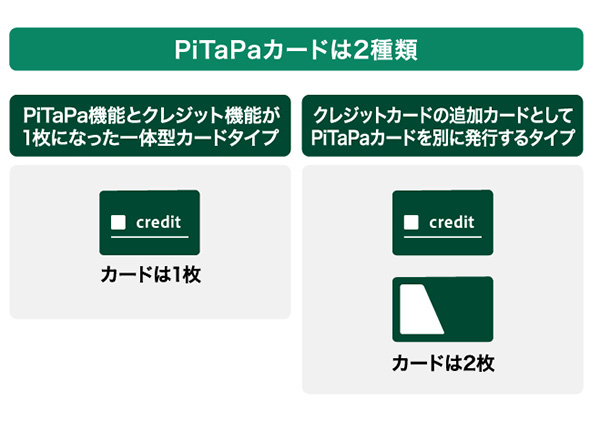 PiTaPaカードは2種類

PiTaPa機能とクレジット機能が1枚になった一体型カードタイプ

credit

カードは1枚

クレジットカードの追加カードとしてPiTaPaカードを別に発行するタイプ

credit

カードは2枚